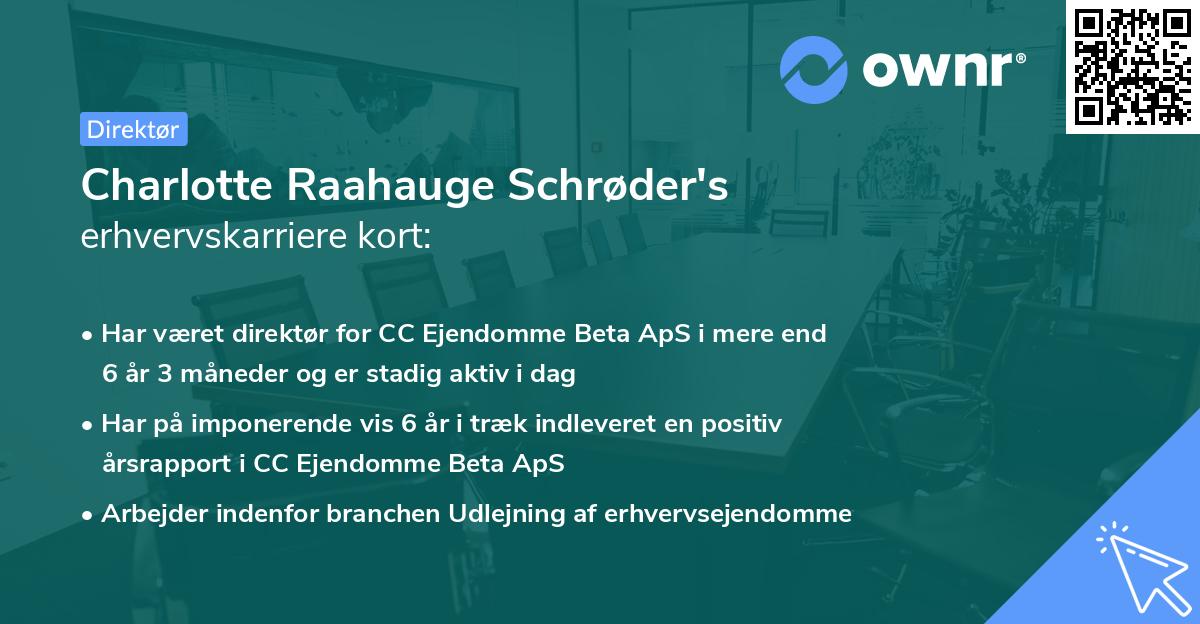 ownr®

Direktør

Charlotte Raahauge Schrøder's erhvervskarriere kort:

• Har været direktør for CC Ejendomme Beta ApS i mere end 6 år 3 måneder og er stadig aktiv i dag

• Har på imponerende vis 6 år i træk indleveret en positiv årsrapport i CC Ejendomme Beta ApS

• Arbejder indenfor branchen Udlejning af erhvervsejendomme